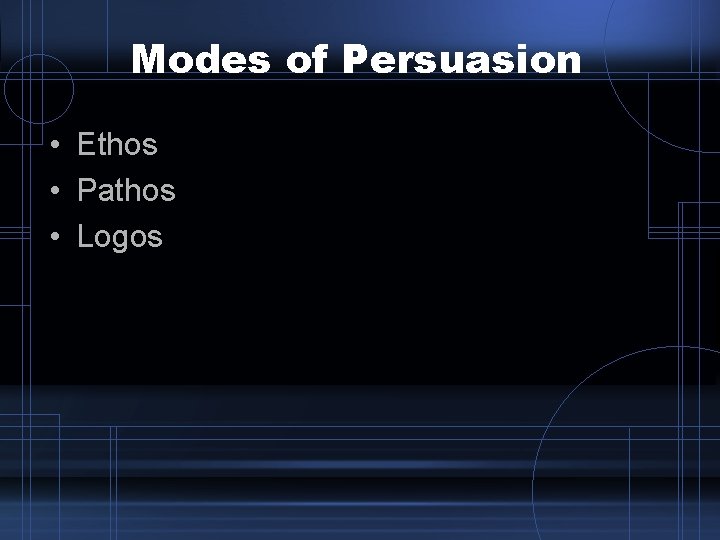 Modes of Persuasion

• Ethos
• Pathos
• Logos